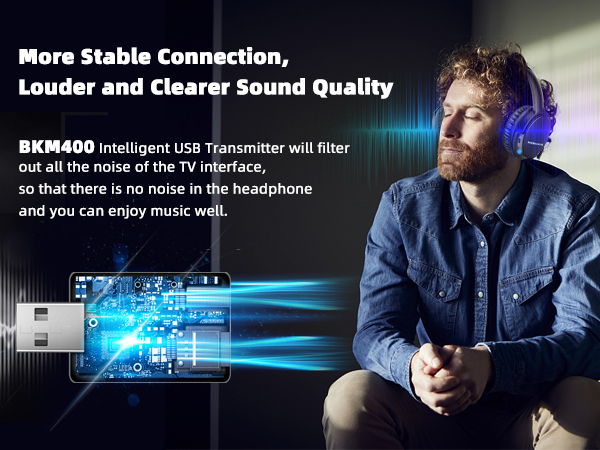 More Stable Connection, Louder and Clearer Sound Quality

BKM400 Intelligent USB Transmitter will filter out all the noise of the TV interface, so that there is no noise in the headphone and you can enjoy music well.